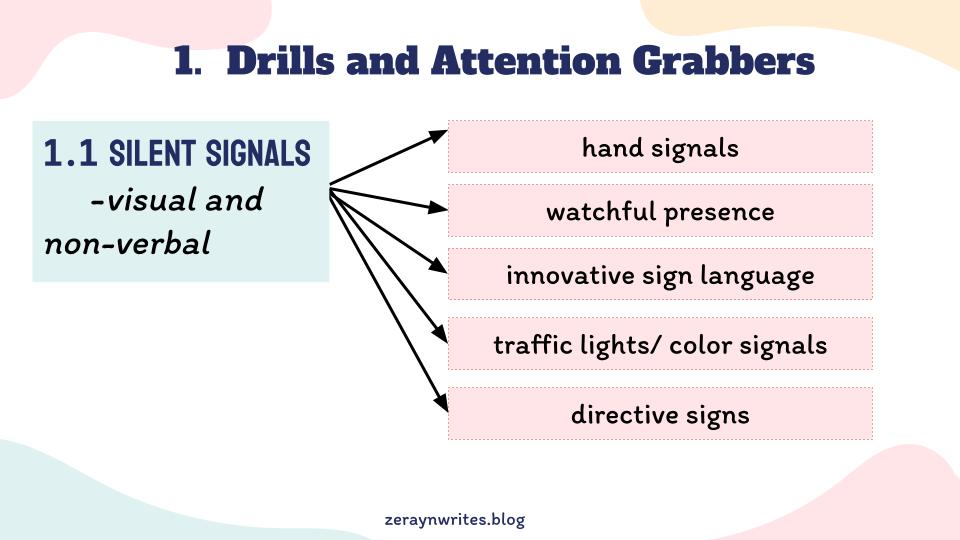 1. Drills and Attention Grabbers

1.1 SILENT SIGNALS -visual and non-verbal

hand signals

watchful presence

innovative sign language

traffic lights/ color signals

directive signs

zeraynwrites.blog